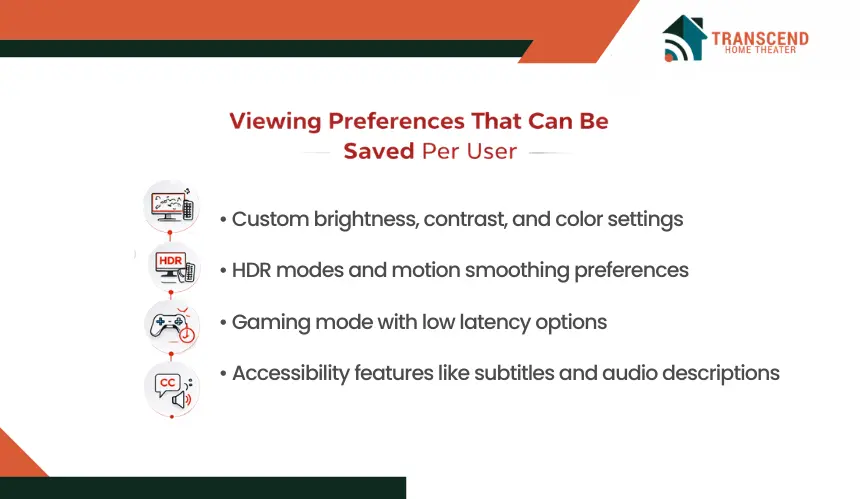 TRANSCEND
HOME THEATER

Viewing Preferences That Can Be Saved Per User

HDR

CC

• Custom brightness, contrast, and color settings
• HDR modes and motion smoothing preferences
• Gaming mode with low latency options
• Accessibility features like subtitles and audio descriptions